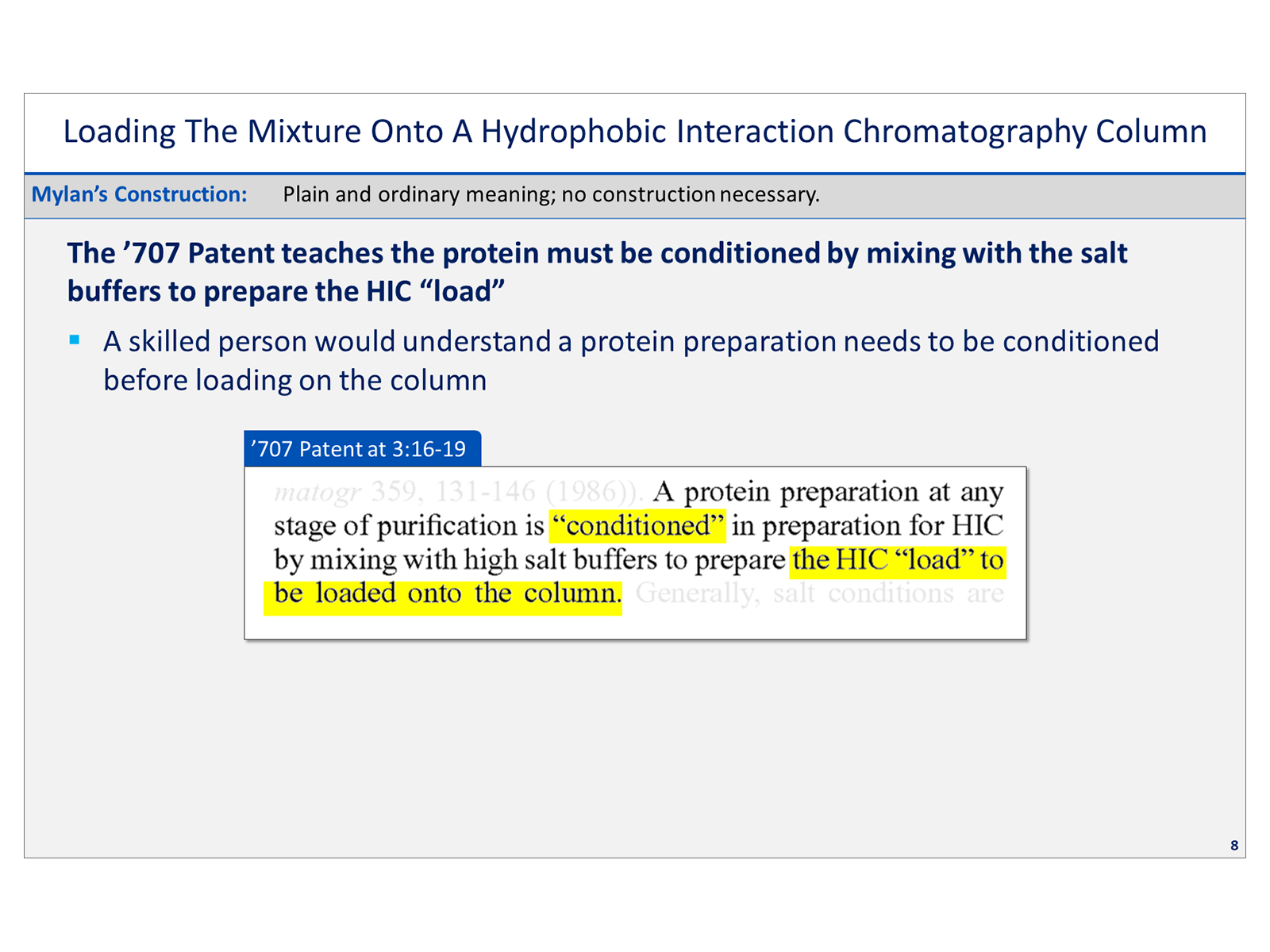 Loading The Mixture Onto A Hydrophobic Interaction Chromatography Column

Mylan's Construction: Plain and ordinary meaning; no construction necessary.

The '707 Patent teaches the protein must be conditioned by mixing with the salt buffers to prepare the HIC "load"

▪ A skilled person would understand a protein preparation needs to be conditioned before loading on the column

'707 Patent at 3:16-19

matogr 359, 131-146 (1986)). A protein preparation at any stage of purification is "conditioned" in preparation for HIC by mixing with high salt buffers to prepare the HIC "load" to be loaded onto the column. Generally, salt conditions are

8